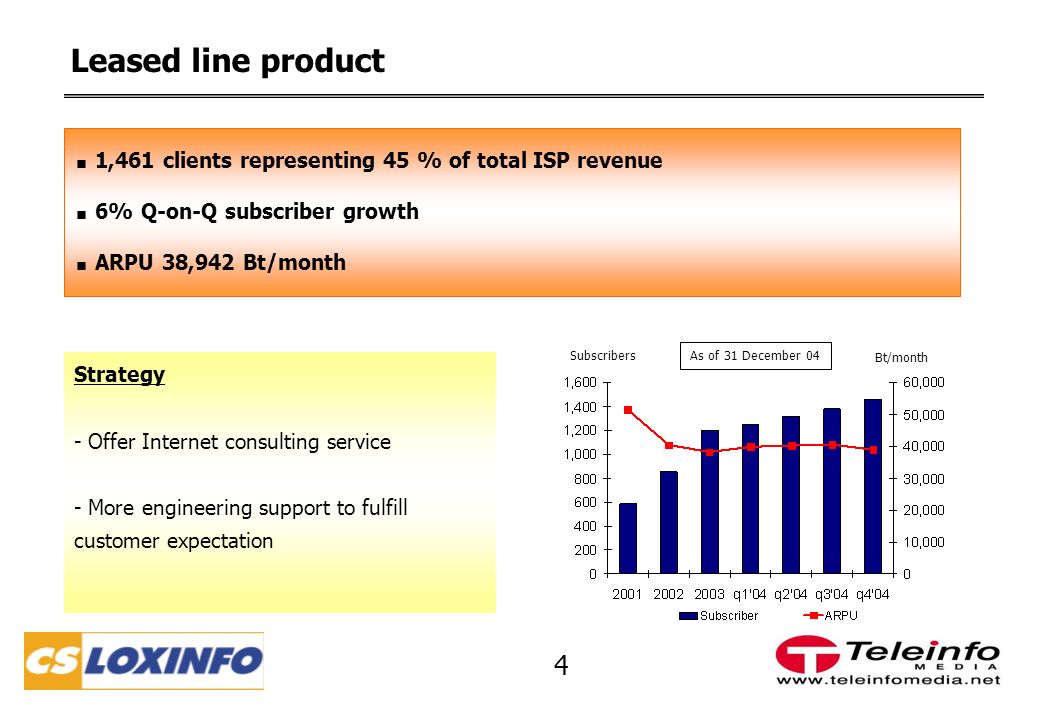 Leased line product

■ 1,461 clients representing 45 % of total ISP revenue

■ 6% Q-on-Q subscriber growth

■ ARPU 38,942 Bt/month

Strategy

- Offer Internet consulting service

- More engineering support to fulfill customer expectation

Subscribers

As of 31 December 04

Bt/month

1,600
1,400
1,200
1,000
800
600
400
200
0

60,000
50,000
40,000
30,000
20,000
10,000
0

2001 2002 2003 q1'04 q2'04 q3'04 q4'04

Subscriber ARPU

CS LOXINFO

4

Teleinfo MEDIA www.teleinfomedia.net